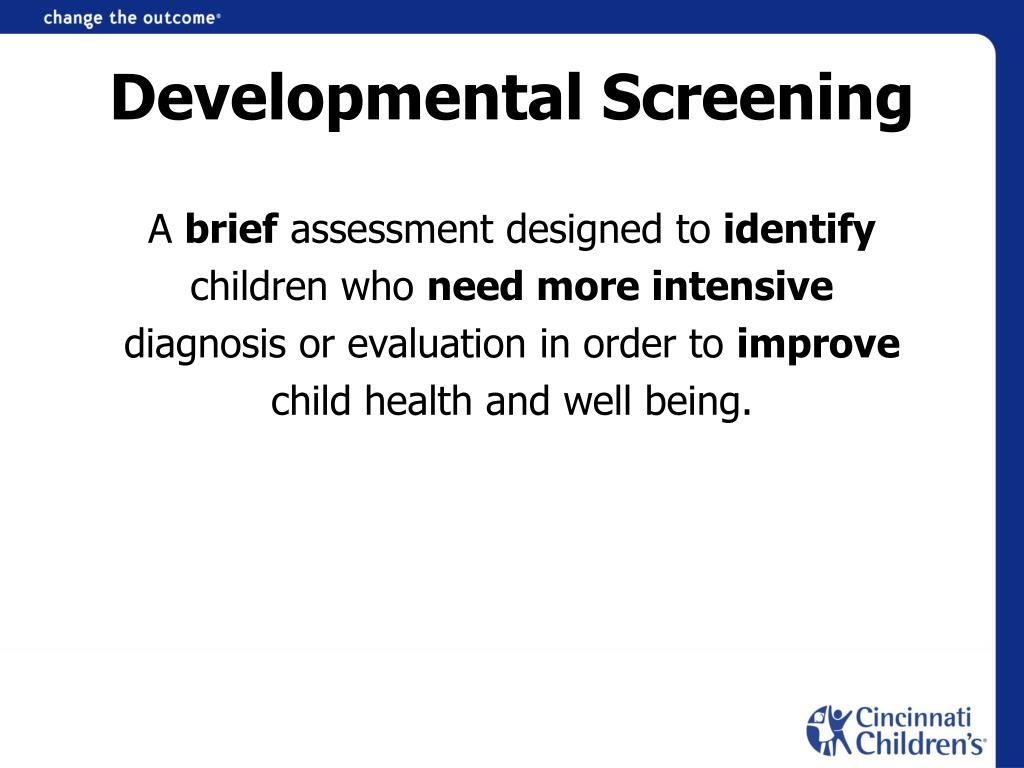 change the outcome®

Developmental Screening

A brief assessment designed to identify children who need more intensive diagnosis or evaluation in order to improve child health and well being.

Cincinnati Children's®